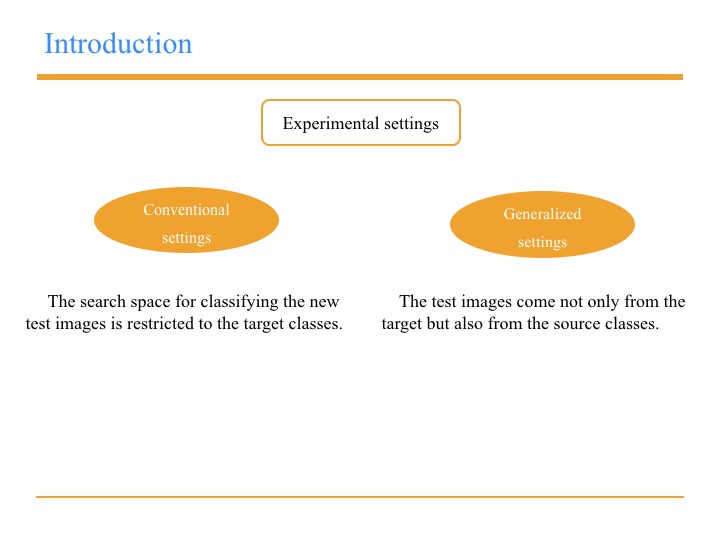 Introduction

Experimental settings

Conventional settings

The search space for classifying the new test images is restricted to the target classes.

Generalized settings

The test images come not only from the target but also from the source classes.